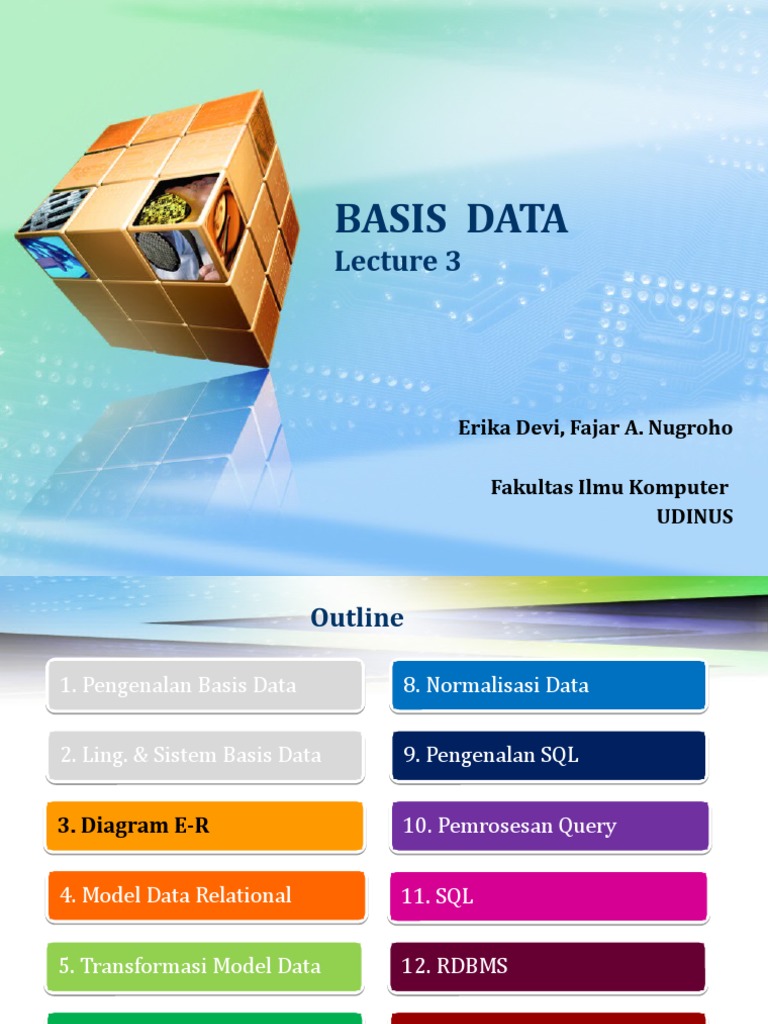 BASIS DATA
Lecture 3

Erika Devi, Fajar A. Nugroho

Fakultas Ilmu Komputer
UDINUS

Outline

1. Pengenalan Basis Data

2. Ling. & Sistem Basis Data

3. Diagram E-R

4. Model Data Relational

5. Transformasi Model Data

8. Normalisasi Data

9. Pengenalan SQL

10. Pemrosesan Query

11. SQL

12. RDBMS